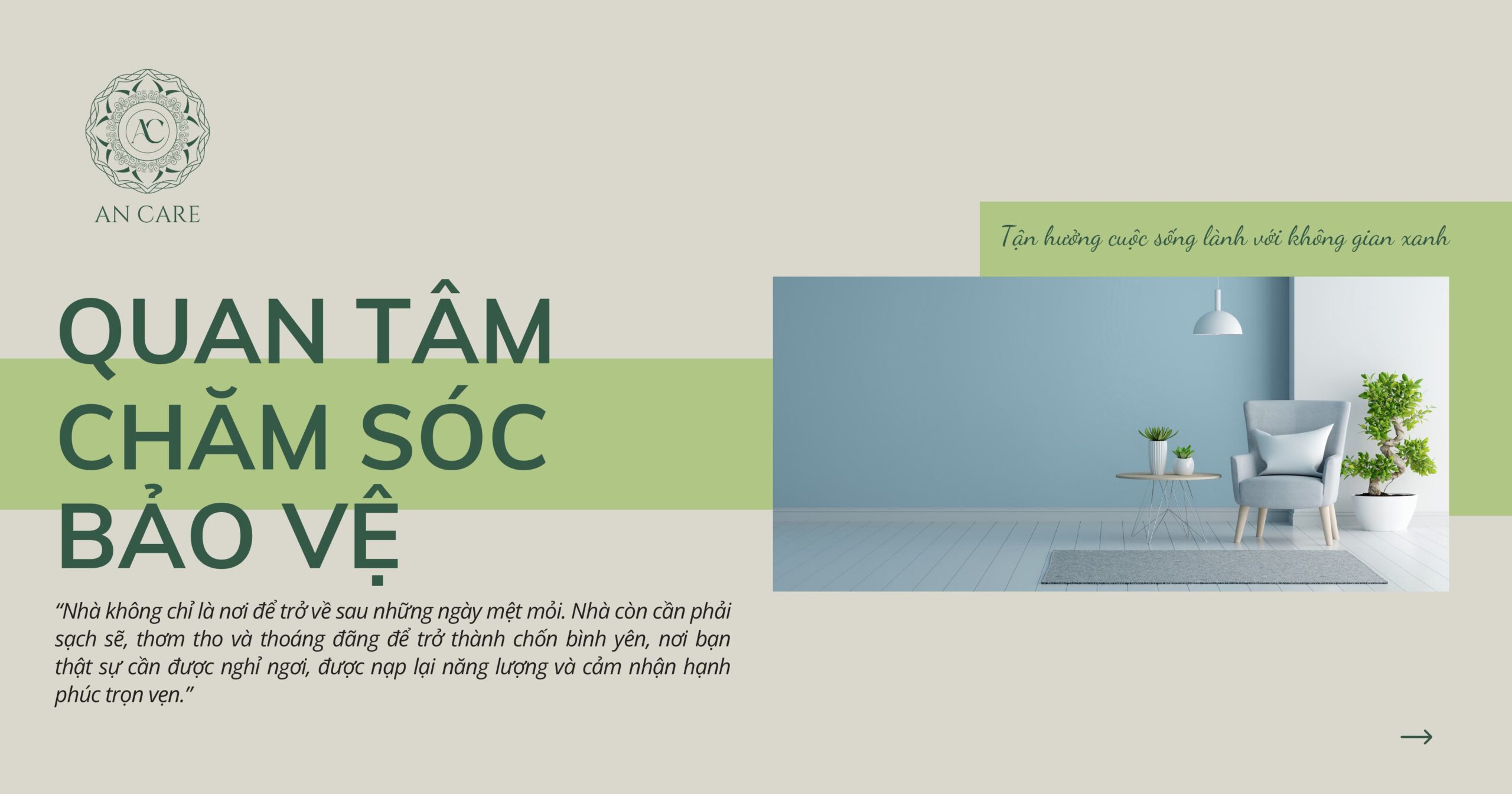 AC

AN CARE

Tận hưởng cuộc sống lành với không gian xanh

QUAN TÂM
CHĂM SÓC
BẢO VỆ

“Nhà không chỉ là nơi để trở về sau những ngày mệt mỏi. Nhà còn cần phải sạch sẽ, thơm tho và thoáng đãng để trở thành chốn bình yên, nơi bạn thật sự cần được nghỉ ngơi, được nạp lại năng lượng và cảm nhận hạnh phúc trọn vẹn.”

→